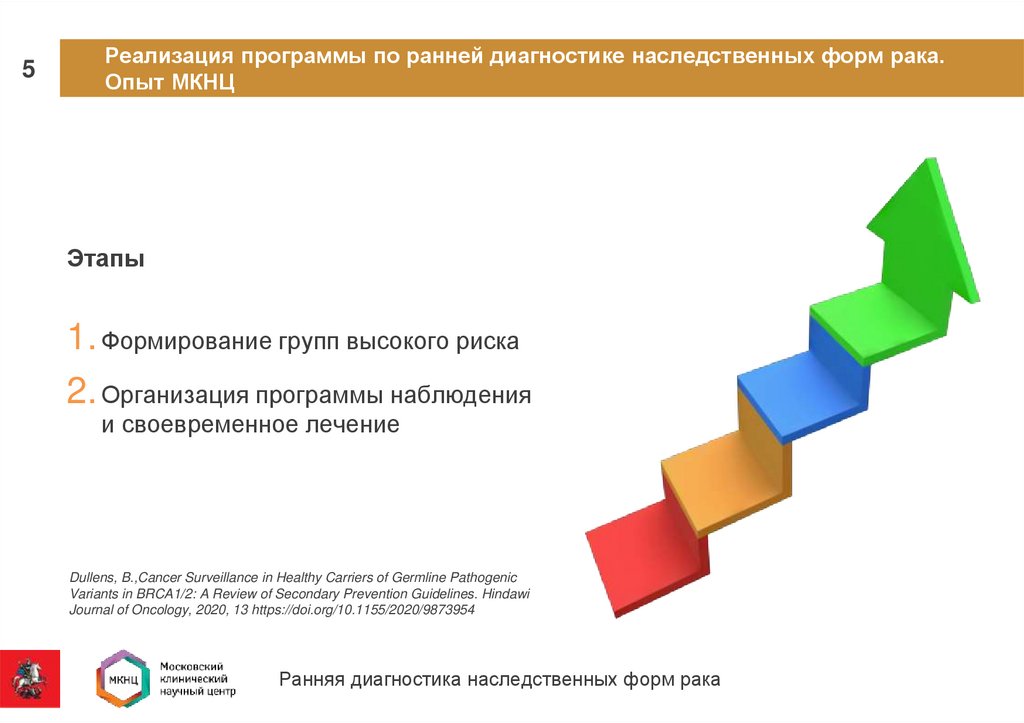 5

Реализация программы по ранней диагностике наследственных форм рака. Опыт МКНЦ

Этапы

1. Формирование групп высокого риска

2. Организация программы наблюдения и своевременное лечение

Dullens, B.,Cancer Surveillance in Healthy Carriers of Germline Pathogenic Variants in BRCA1/2: A Review of Secondary Prevention Guidelines. Hindawi Journal of Oncology, 2020, 13 https://doi.org/10.1155/2020/9873954

МКНЦ

Московский клинический научный центр

Ранняя диагностика наследственных форм рака